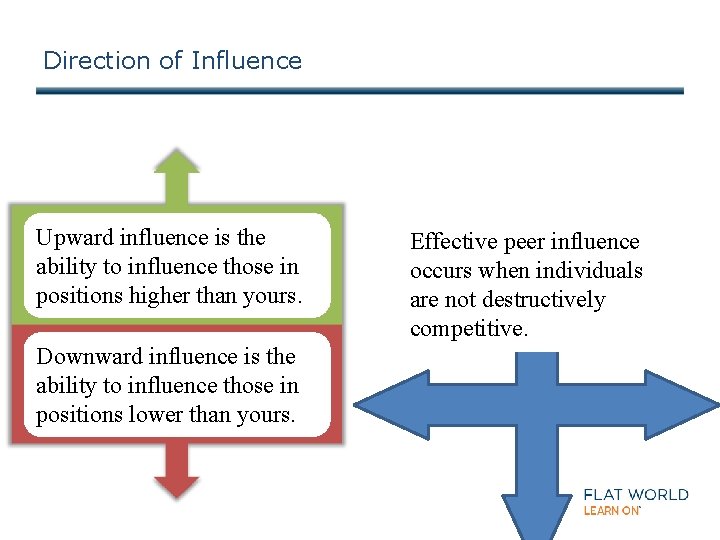 Direction of Influence

Upward influence is the ability to influence those in positions higher than yours.

Downward influence is the ability to influence those in positions lower than yours.

Effective peer influence occurs when individuals are not destructively competitive.

FLAT WORLD
LEARN ON